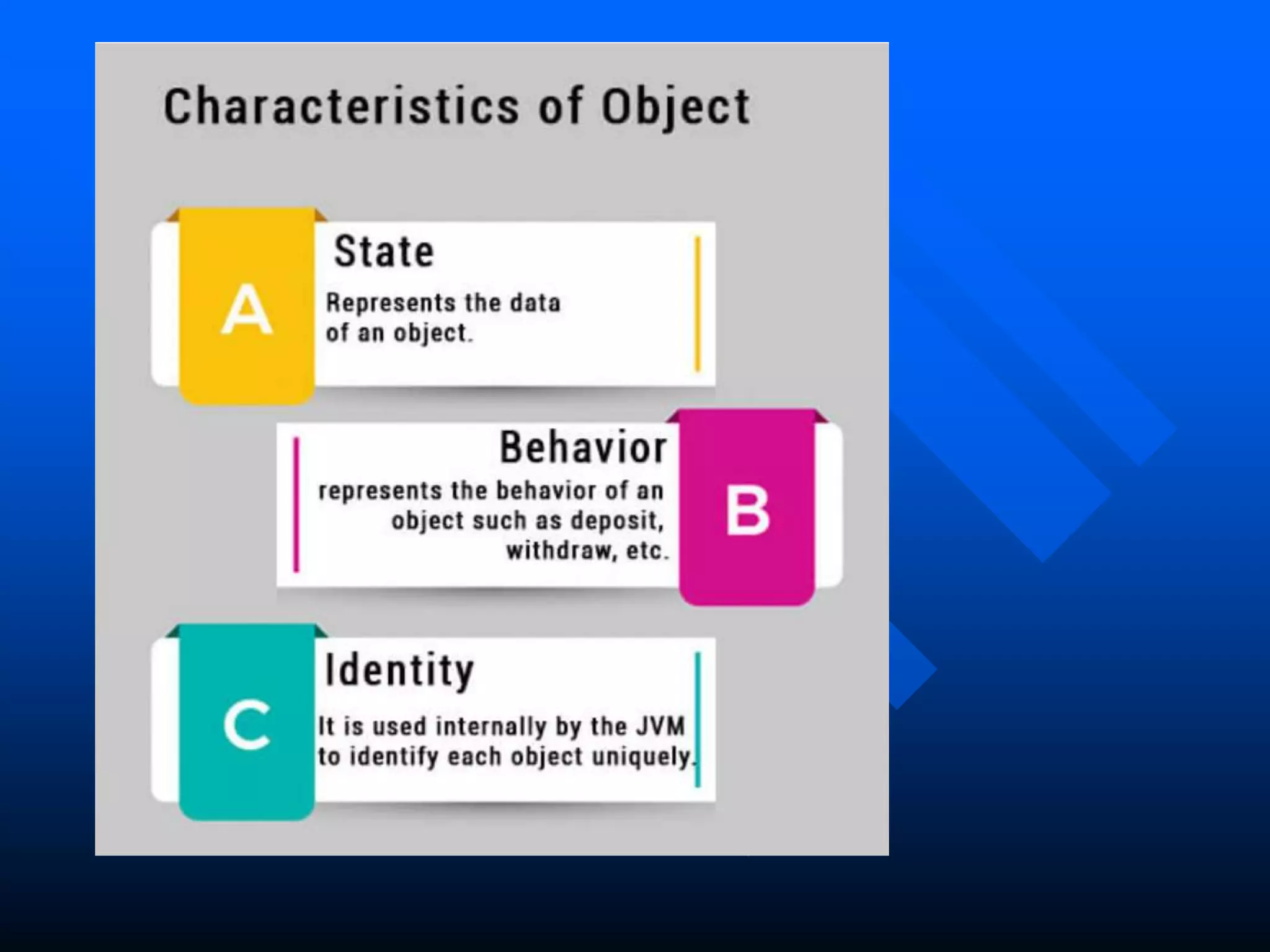 Characteristics of Object

A

State

Represents the data of an object.

Behavior

represents the behavior of an object such as deposit, withdraw, etc.

B

C

Identity

It is used internally by the JVM to identify each object uniquely.